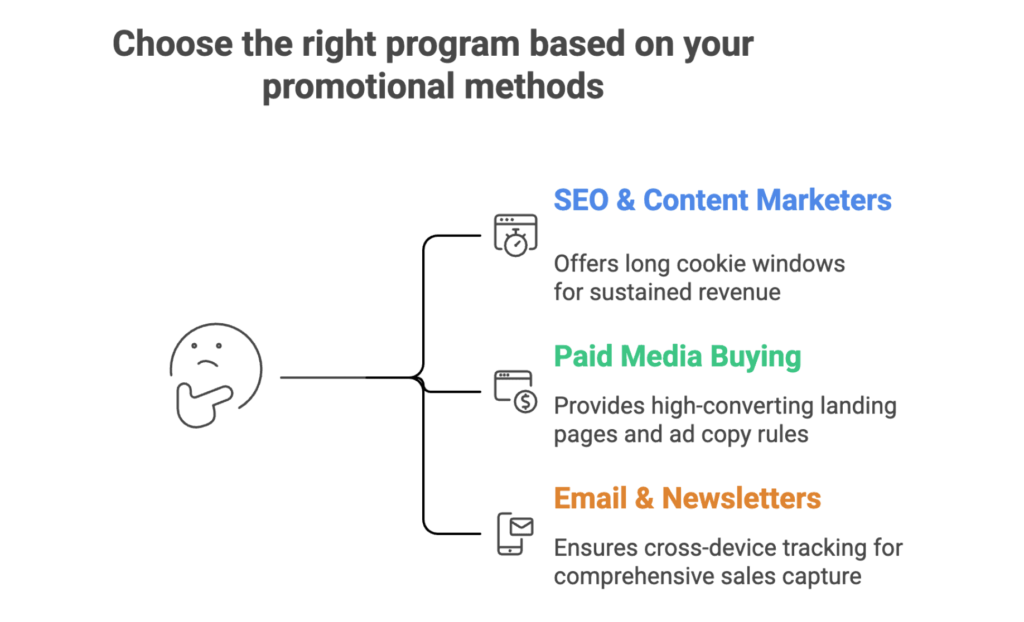 Choose the right program based on your promotional methods

SEO & Content Marketers

Offers long cookie windows for sustained revenue

Paid Media Buying

Provides high-converting landing pages and ad copy rules

Email & Newsletters

Ensures cross-device tracking for comprehensive sales capture